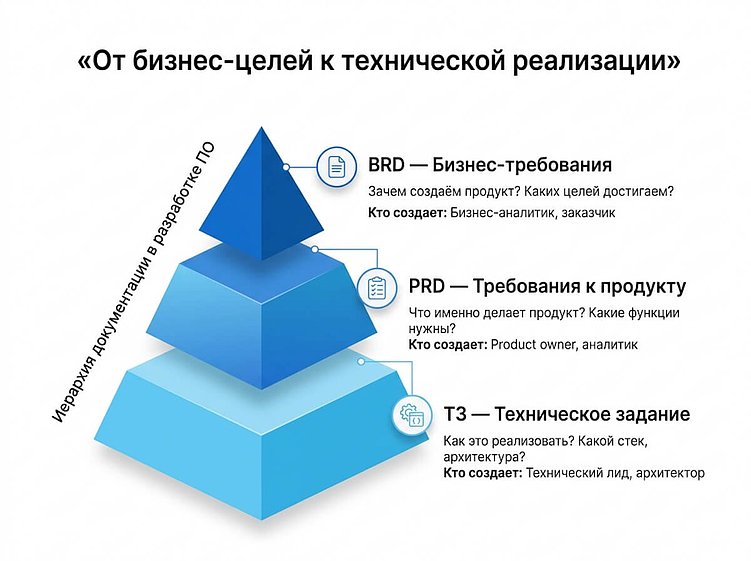 «От бизнес-целей к технической реализации»

Иерархия документации в разработке ПО

BRD — Бизнес-требования

Зачем создаём продукт? Каких целей достигаем?

Кто создает: Бизнес-аналитик, заказчик

PRD — Требования к продукту

Что именно делает продукт? Какие функции нужны?

Кто создает: Product owner, аналитик

ТЗ — Техническое задание

Как это реализовать? Какой стек, архитектура?

Кто создает: Технический лид, архитектор